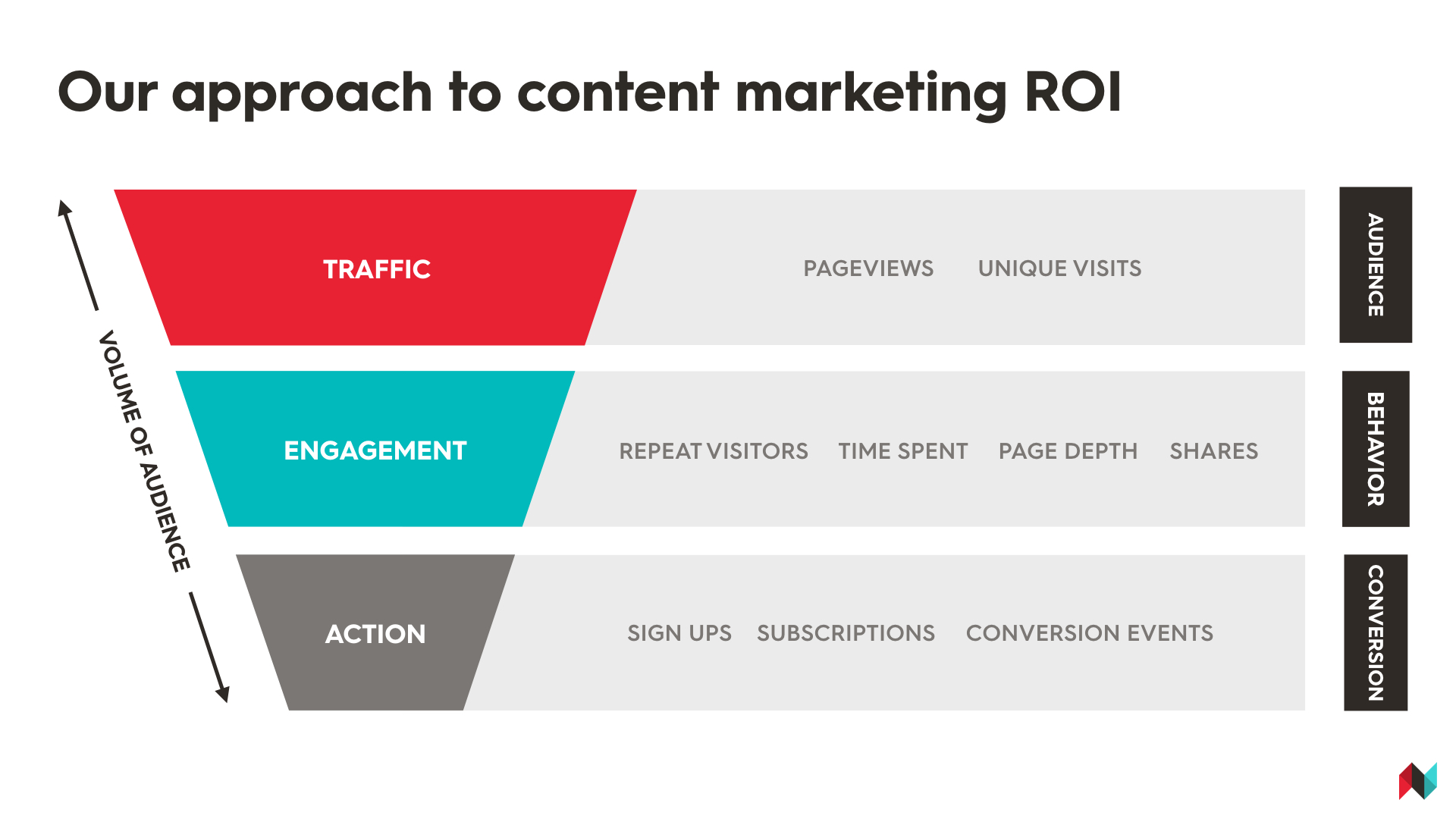 Our approach to content marketing ROI

VOLUME OF AUDIENCE

TRAFFIC

PAGEVIEWS UNIQUE VISITS

AUDIENCE

ENGAGEMENT

REPEAT VISITORS TIME SPENT PAGE DEPTH SHARES

BEHAVIOR

ACTION

SIGN UPS SUBSCRIPTIONS CONVERSION EVENTS

CONVERSION